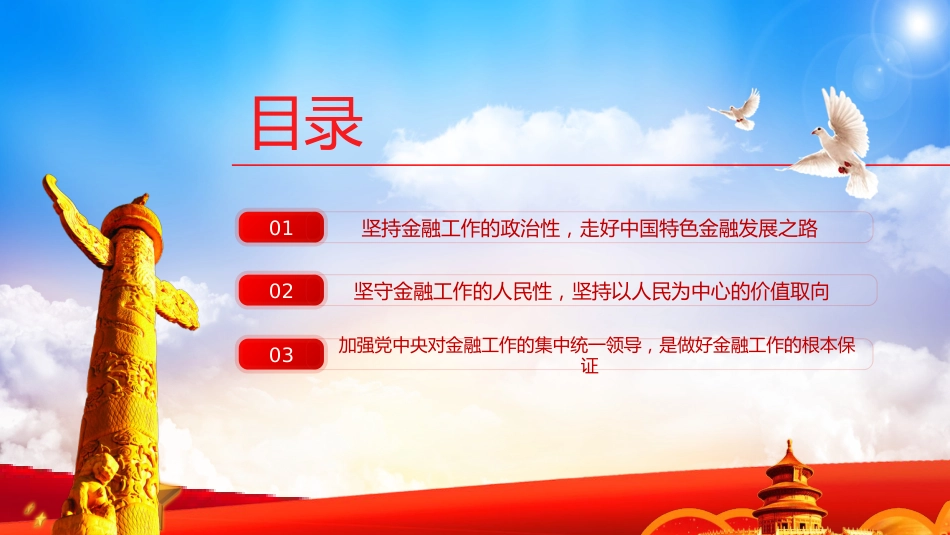 目录

01 坚持金融工作的政治性，走好中国特色金融发展之路

02 坚守金融工作的人民性，坚持以人民为中心的价值取向

03 加强党中央对金融工作的集中统一领导，是做好金融工作的根本保证